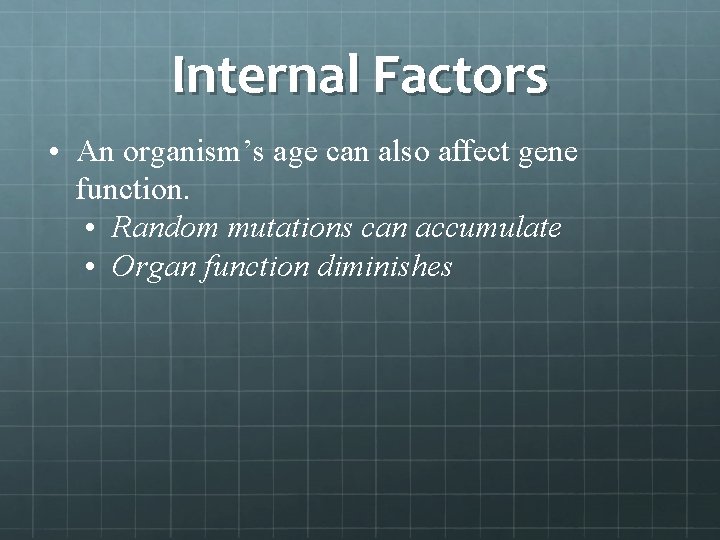 Internal Factors

• An organism’s age can also affect gene function.
  • Random mutations can accumulate
  • Organ function diminishes